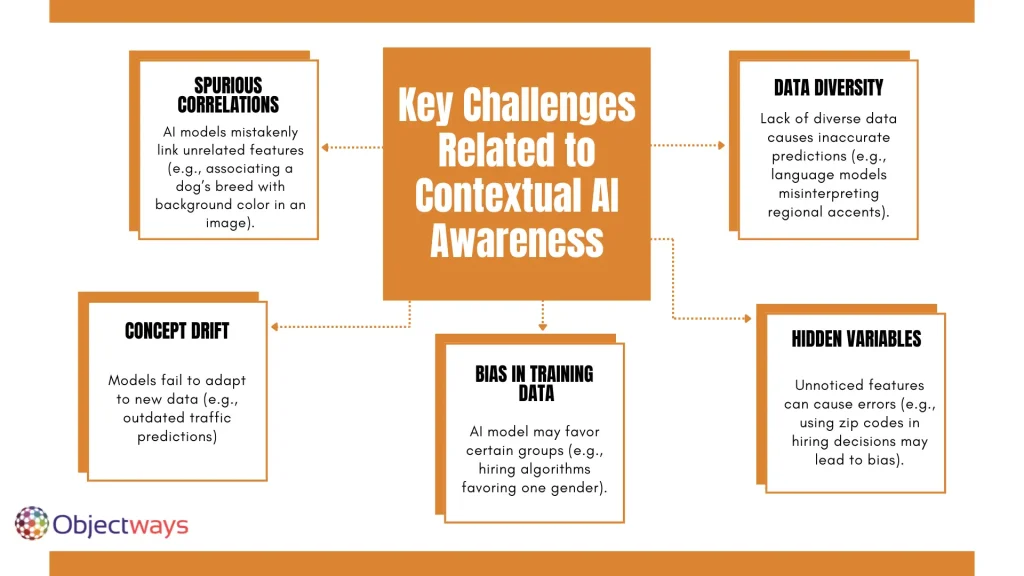 Key Challenges Related to Contextual AI Awareness

SPURIOUS CORRELATIONS

AI models mistakenly link unrelated features (e.g., associating a dog's breed with background color in an image).

DATA DIVERSITY

Lack of diverse data causes inaccurate predictions (e.g., language models misinterpreting regional accents).

CONCEPT DRIFT

Models fail to adapt to new data (e.g., outdated traffic predictions)

BIAS IN TRAINING DATA

AI model may favor certain groups (e.g., hiring algorithms favoring one gender).

HIDDEN VARIABLES

Unnoticed features can cause errors (e.g., using zip codes in hiring decisions may lead to bias).

Objectways